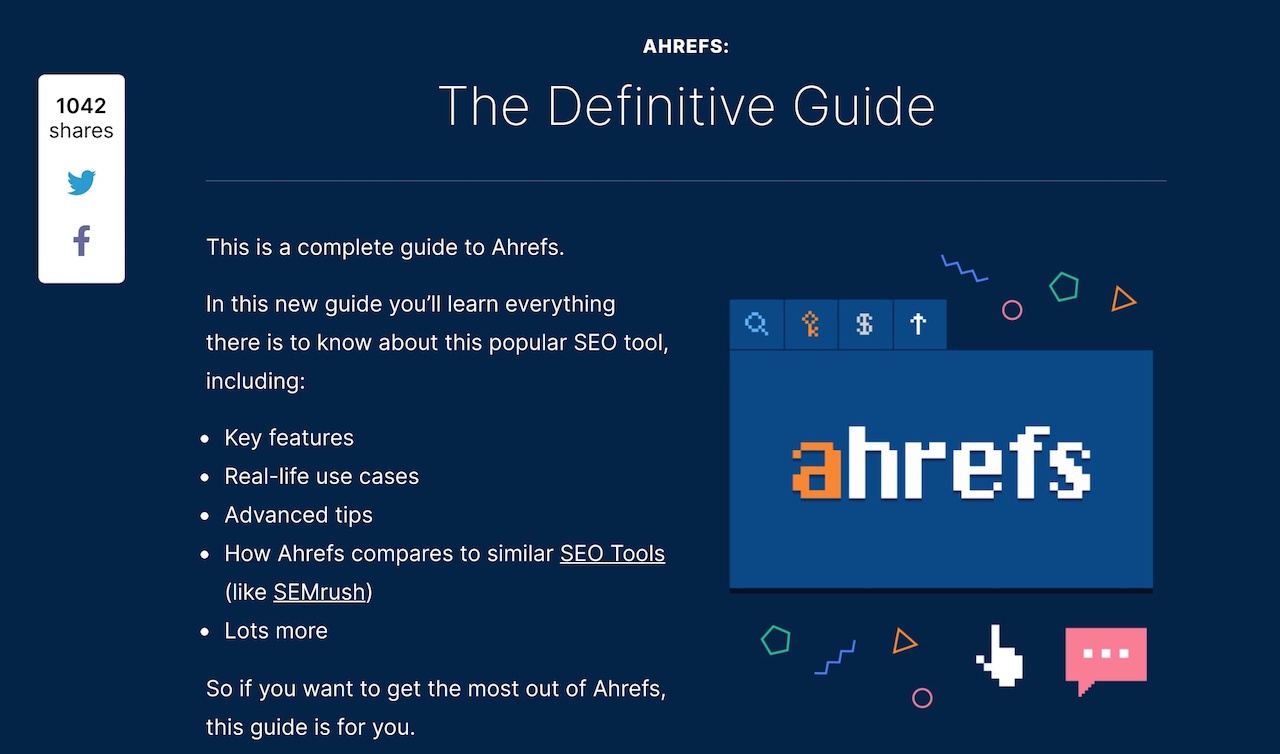 1042
shares

AHREFS:

The Definitive Guide

This is a complete guide to Ahrefs.

In this new guide you'll learn everything there is to know about this popular SEO tool, including:

- Key features
- Real-life use cases
- Advanced tips
- How Ahrefs compares to similar SEO Tools (like SEMrush)
- Lots more

So if you want to get the most out of Ahrefs, this guide is for you.

ahrefs